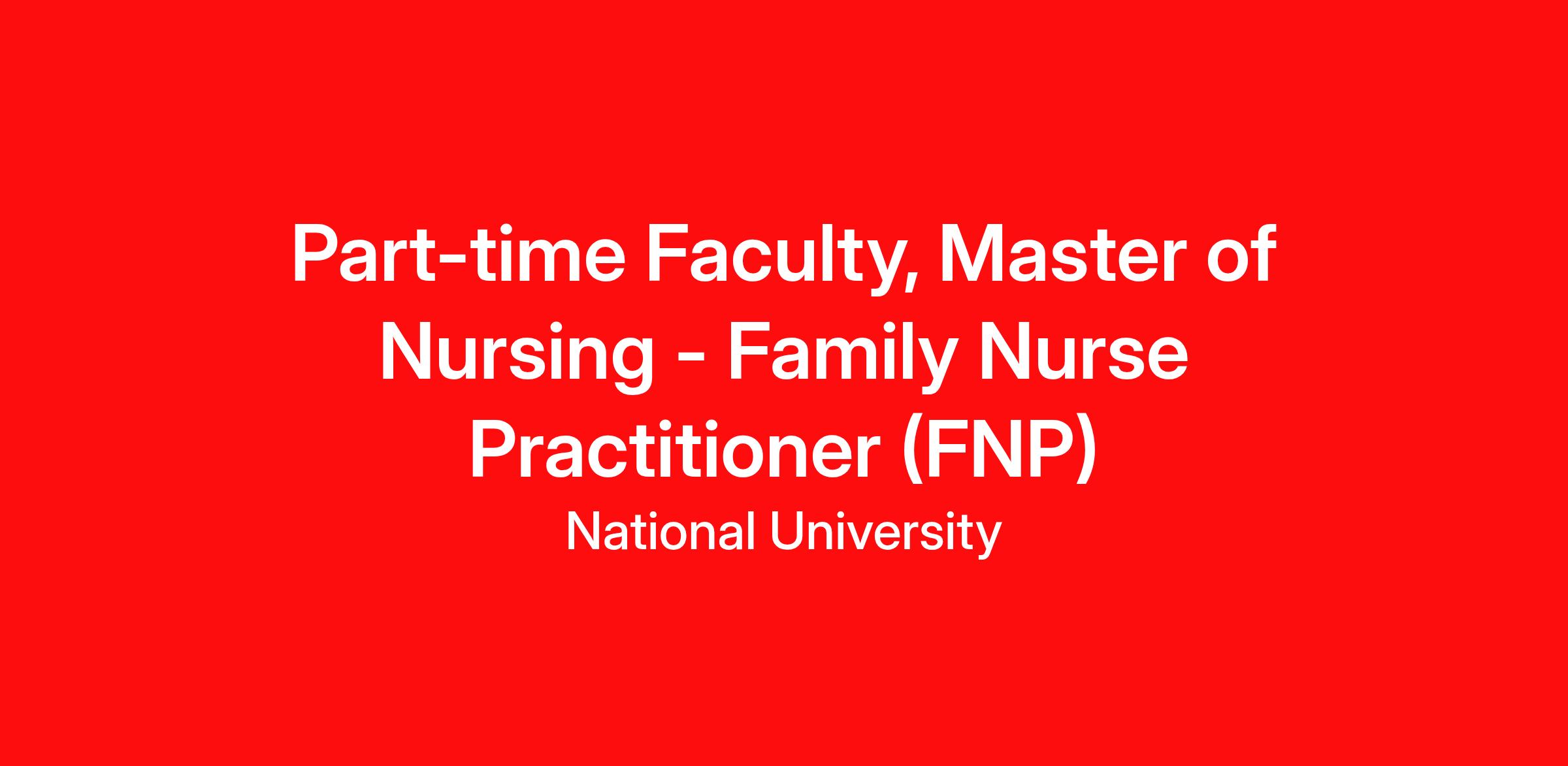 Part-time Faculty, Master of Nursing - Family Nurse Practitioner (FNP)

National University